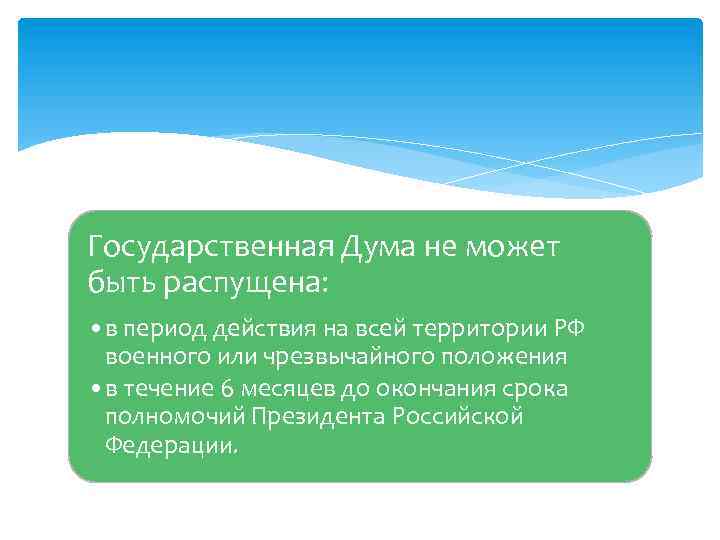 Государственная Дума не может быть распущена:

• в период действия на всей территории РФ военного или чрезвычайного положения
• в течение 6 месяцев до окончания срока полномочий Президента Российской Федерации.